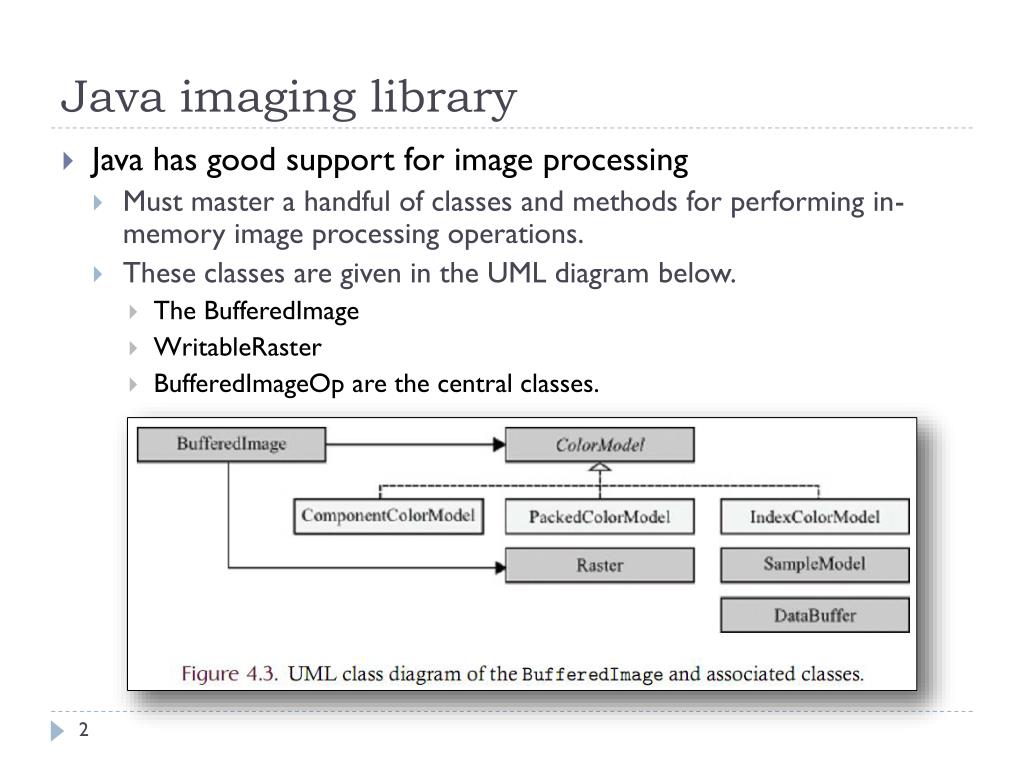 Java imaging library

Java has good support for image processing

Must master a handful of classes and methods for performing in-memory image processing operations.

These classes are given in the UML diagram below.

The BufferedImage

WritableRaster

BufferedImageOp are the central classes.

BufferedImage

ColorModel

ComponentColorModel

PackedColorModel

IndexColorModel

Raster

SampleModel

DataBuffer

Figure 4.3. UML class diagram of the BufferedImage and associated classes.

2